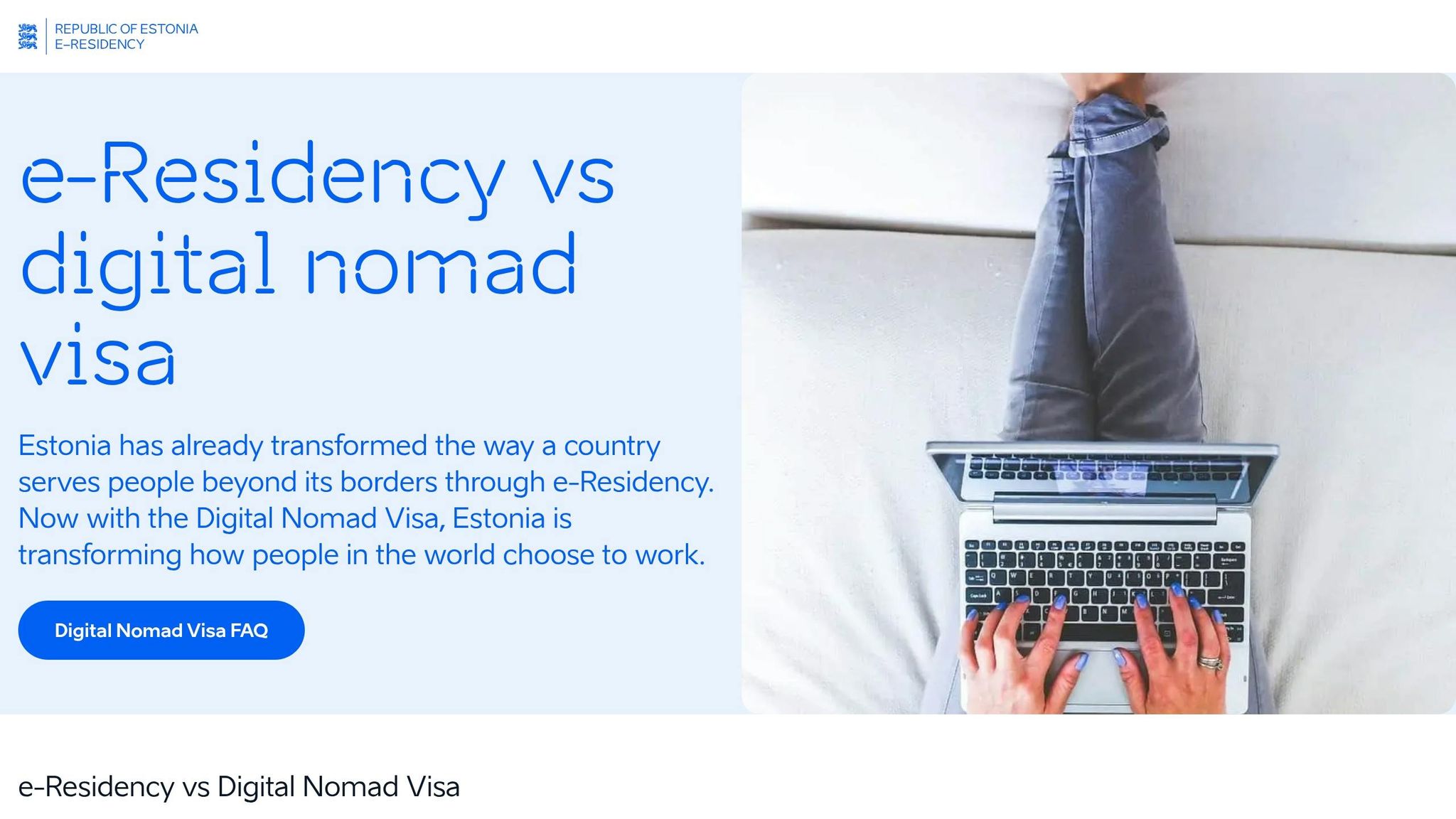 REPUBLIC OF ESTONIA
E-RESIDENCY

e-Residency vs digital nomad visa

Estonia has already transformed the way a country serves people beyond its borders through e-Residency. Now with the Digital Nomad Visa, Estonia is transforming how people in the world choose to work.

Digital Nomad Visa FAQ

e-Residency vs Digital Nomad Visa